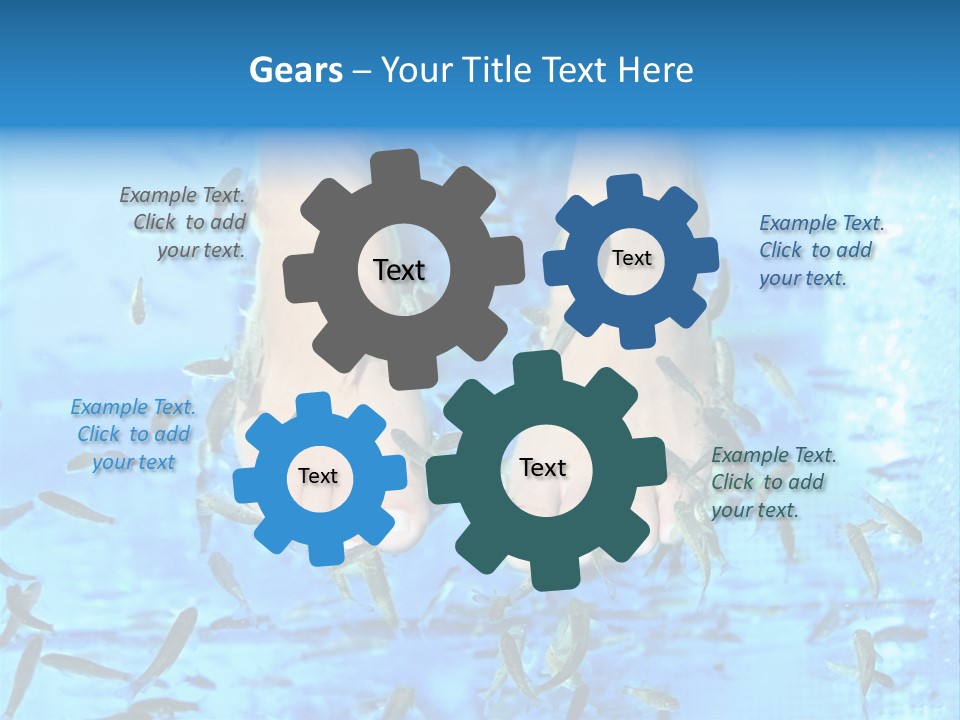 Gears – Your Title Text Here

Example Text. Click to add your text.

Text

Text

Example Text. Click to add your text.

Example Text. Click to add your text

Text

Text

Example Text. Click to add your text.